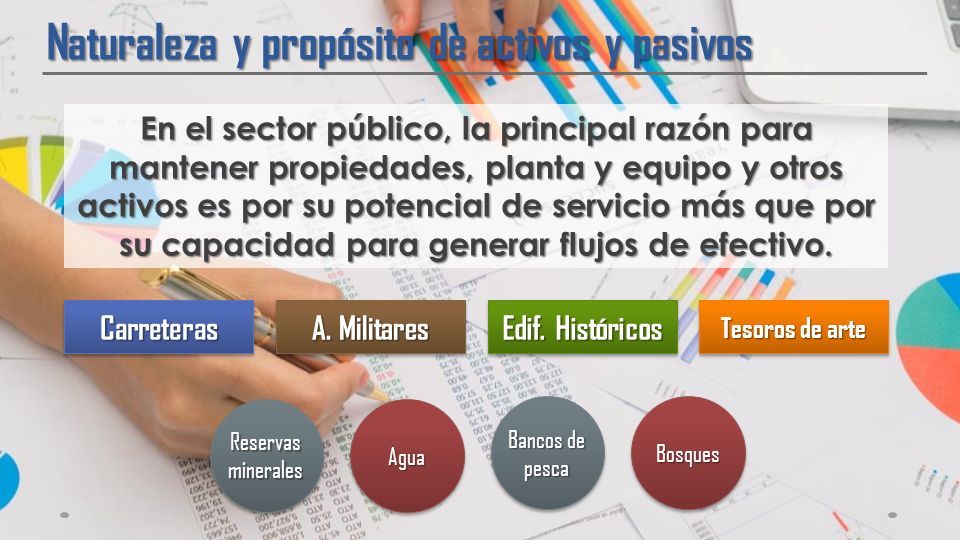 Naturaleza y propósito de activos y pasivos

En el sector público, la principal razón para mantener propiedades, planta y equipo y otros activos es por su potencial de servicio más que por su capacidad para generar flujos de efectivo.

Carreteras

A. Militares

Edif. Históricos

Tesoros de arte

Reservas minerales

Agua

Bancos de pesca

Bosques